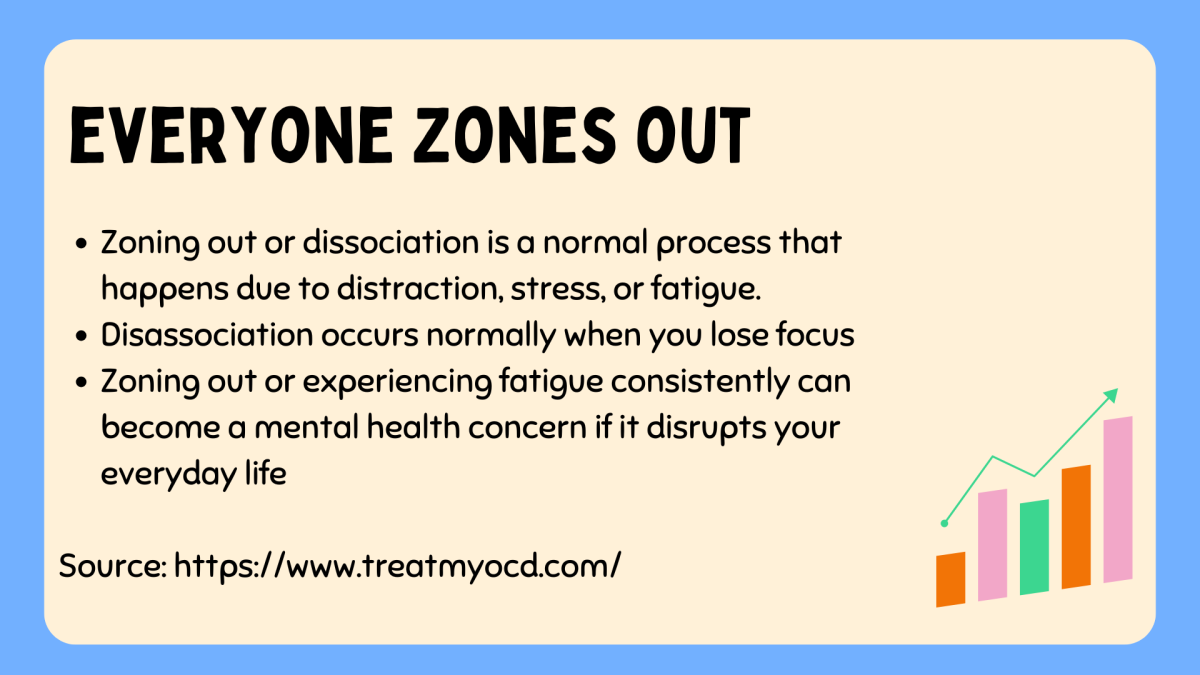 EVERYONE ZONES OUT

- Zoning out or dissociation is a normal process that happens due to distraction, stress, or fatigue.
- Disassociation occurs normally when you lose focus
- Zoning out or experiencing fatigue consistently can become a mental health concern if it disrupts your everyday life

Source: https://www.treatmyocd.com/